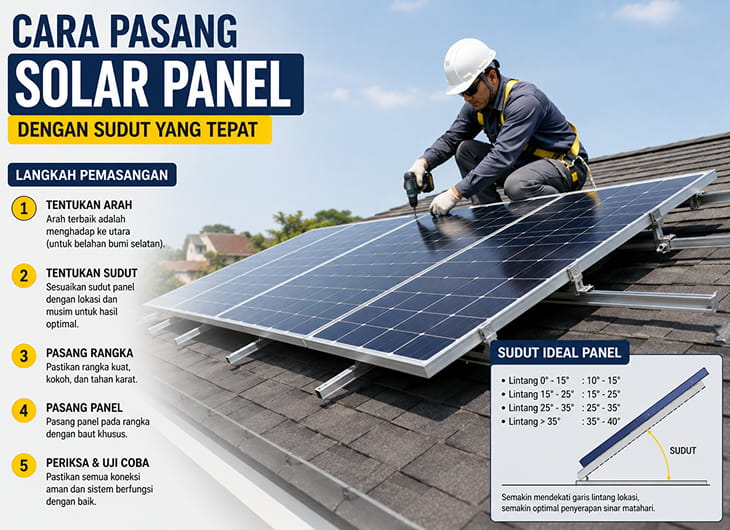 CARA PASANG
SOLAR PANEL
DENGAN SUDUT YANG TEPAT

LANGKAH PEMASANGAN

1
TENTUKAN ARAH
Arah terbaik adalah menghadap ke utara (untuk belahan bumi selatan).

2
TENTUKAN SUDUT
Sesuaikan sudut panel dengan lokasi dan musim untuk hasil optimal.

3
PASANG RANGKA
Pastikan rangka kuat, kokoh, dan tahan karat.

4
PASANG PANEL
Pasang panel pada rangka dengan baut khusus.

5
PERIKSA & UJI COBA
Pastikan semua koneksi aman dan sistem berfungsi dengan baik.

SUDUT IDEAL PANEL

• Lintang 0° - 15° : 10° - 15°
• Lintang 15° - 25° : 15° - 25°
• Lintang 25° - 35° : 25° - 35°
• Lintang > 35° : 35° - 40°

SUDUT

Semakin mendekati garis lintang lokasi, semakin optimal penyerapan sinar matahari.